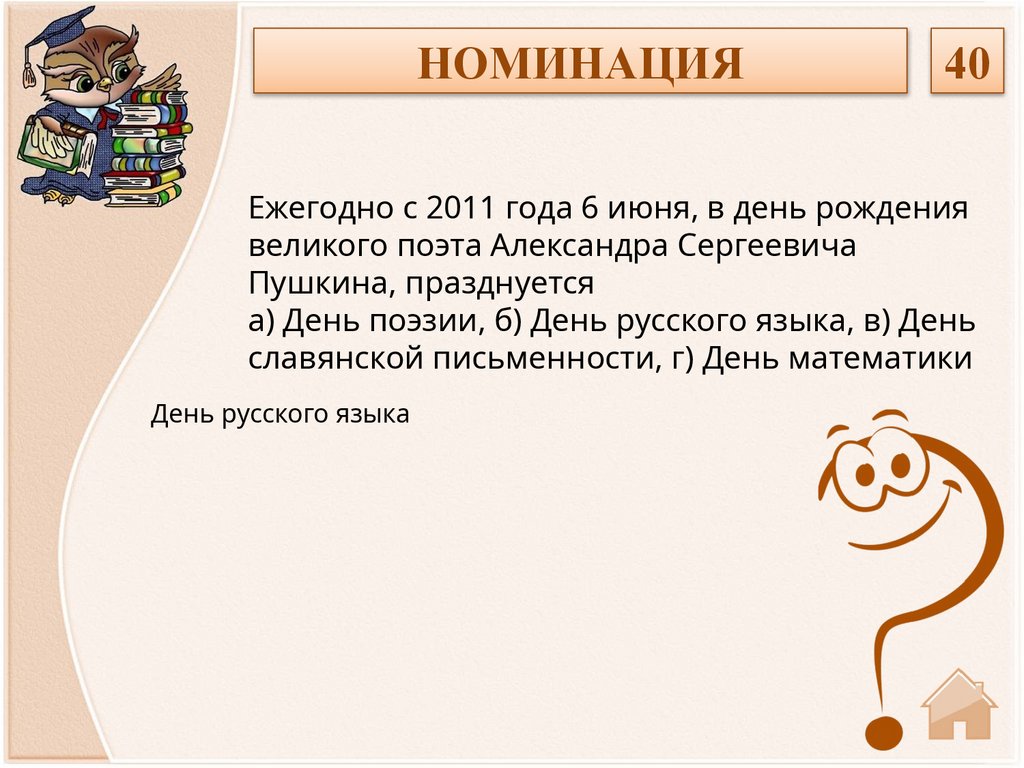 НОМИНАЦИЯ

40

Ежегодно с 2011 года 6 июня, в день рождения великого поэта Александра Сергеевича Пушкина, празднуется
а) День поэзии, б) День русского языка, в) День славянской письменности, г) День математики

День русского языка